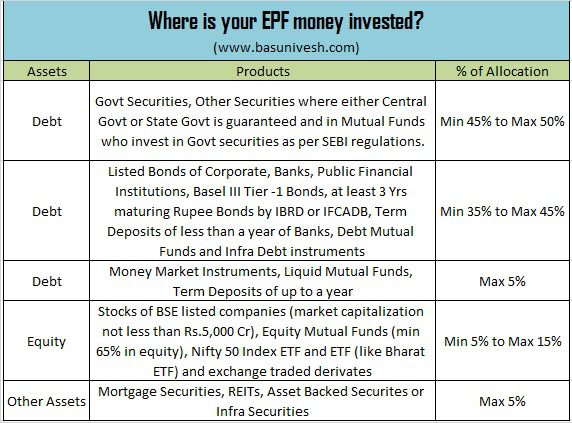 Where is your EPF money invested?
(www.basunivesh.com)

| Assets | Products | % of Allocation |
|---|---|---|
| Debt | Govt Securities, Other Securities where either Central Govt or State Govt is guaranteed and in Mutual Funds who invest in Govt securities as per SEBI regulations. | Min 45% to Max 50% |
| Debt | Listed Bonds of Corporate, Banks, Public Financial Institutions, Basel III Tier -1 Bonds, at least 3 Yrs maturing Rupee Bonds by IBRD or IFCADB, Term Deposits of less than a year of Banks, Debt Mutual Funds and Infra Debt instruments | Min 35% to Max 45% |
| Debt | Money Market Instruments, Liquid Mutual Funds, Term Deposits of up to a year | Max 5% |
| Equity | Stocks of BSE listed companies (market capitalization not less than Rs.5,000 Cr), Equity Mutual Funds (min 65% in equity), Nifty 50 Index ETF and ETF (like Bharat ETF) and exchange traded derivates | Min 5% to Max 15% |
| Other Assets | Mortgage Securities, REITs, Asset Backed Securites or Infra Securities | Max 5% |